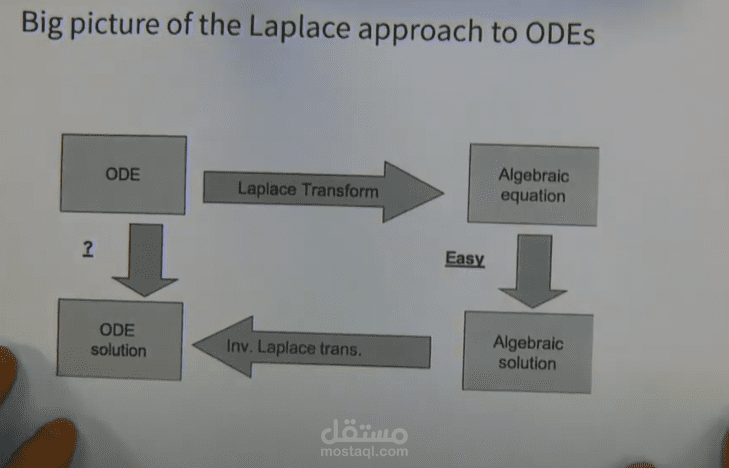 Big picture of the Laplace approach to ODEs

ODE

Laplace Transform

Algebraic equation

?

Easy

ODE solution

Inv. Laplace trans.

Algebraic solution

مستقل
mostaql.com